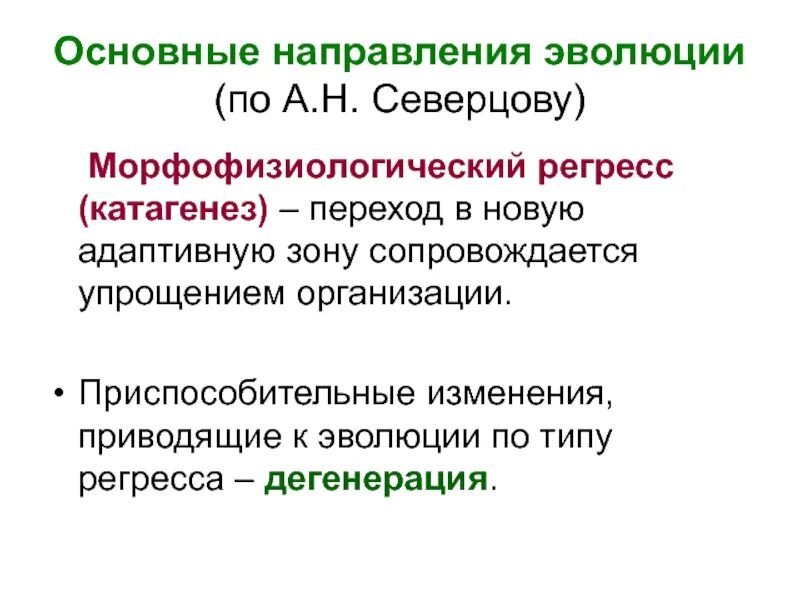 Основные направления эволюции (по А.Н. Северцову)

Морфофизиологический регресс (катагенез) – переход в новую адаптивную зону сопровождается упрощением организации.

• Приспособительные изменения, приводящие к эволюции по типу регресса – дегенерация.